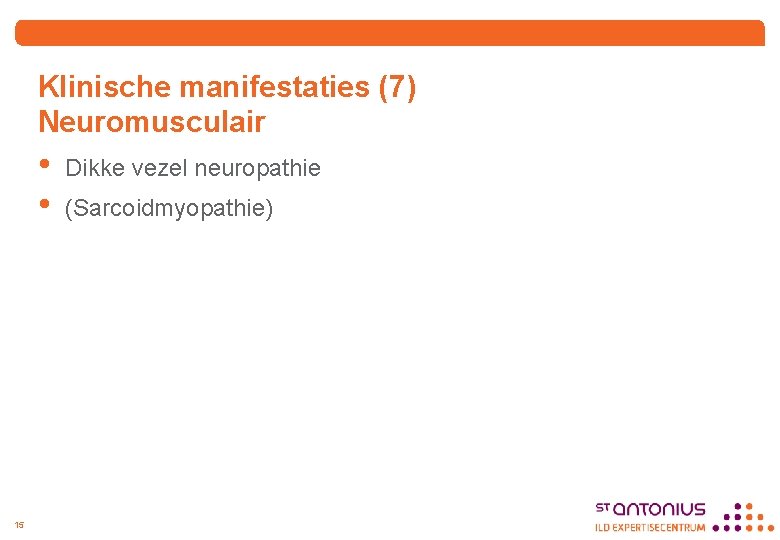 Klinische manifestaties (7)
Neuromusculair

• Dikke vezel neuropathie
• (Sarcoidmyopathie)

15

ST ANTONIUS
ILD EXPERTISECENTRUM